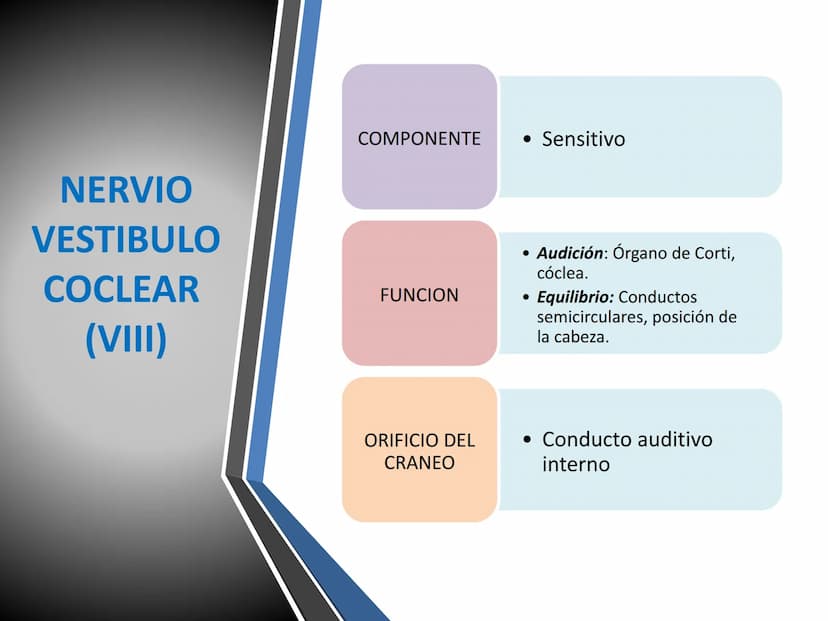 NERVIO VESTIBULO COCLEAR (VIII)

COMPONENTE

• Sensitivo

FUNCION

• Audición: Órgano de Corti, cóclea.
• Equilibrio: Conductos semicirculares, posición de la cabeza.

ORIFICIO DEL CRANEO

• Conducto auditivo interno